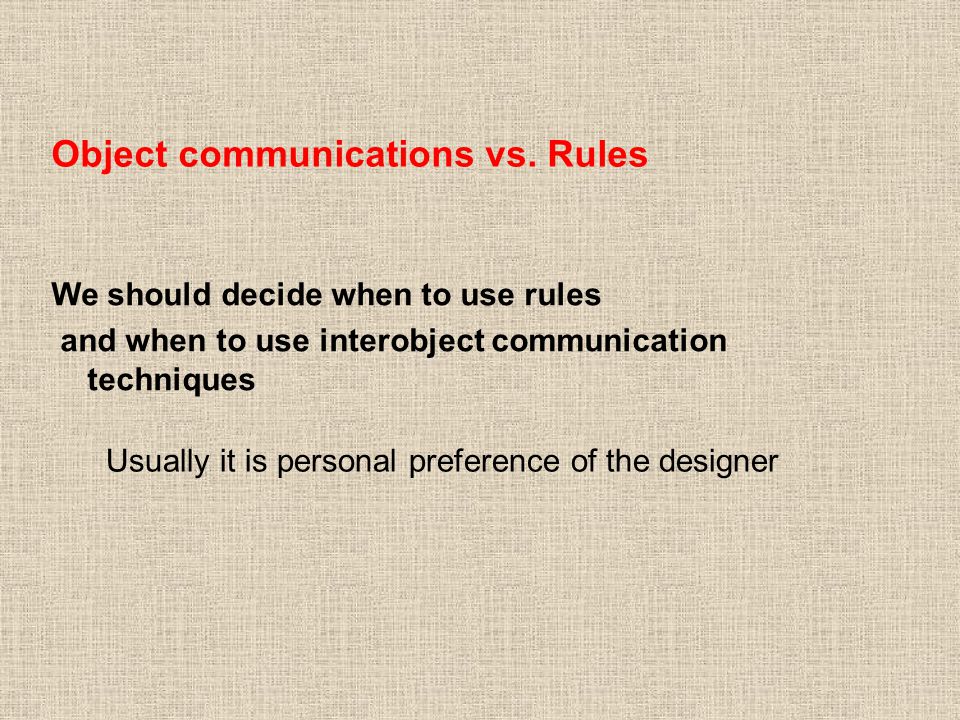 Object communications vs. Rules

We should decide when to use rules
and when to use interobject communication techniques

Usually it is personal preference of the designer